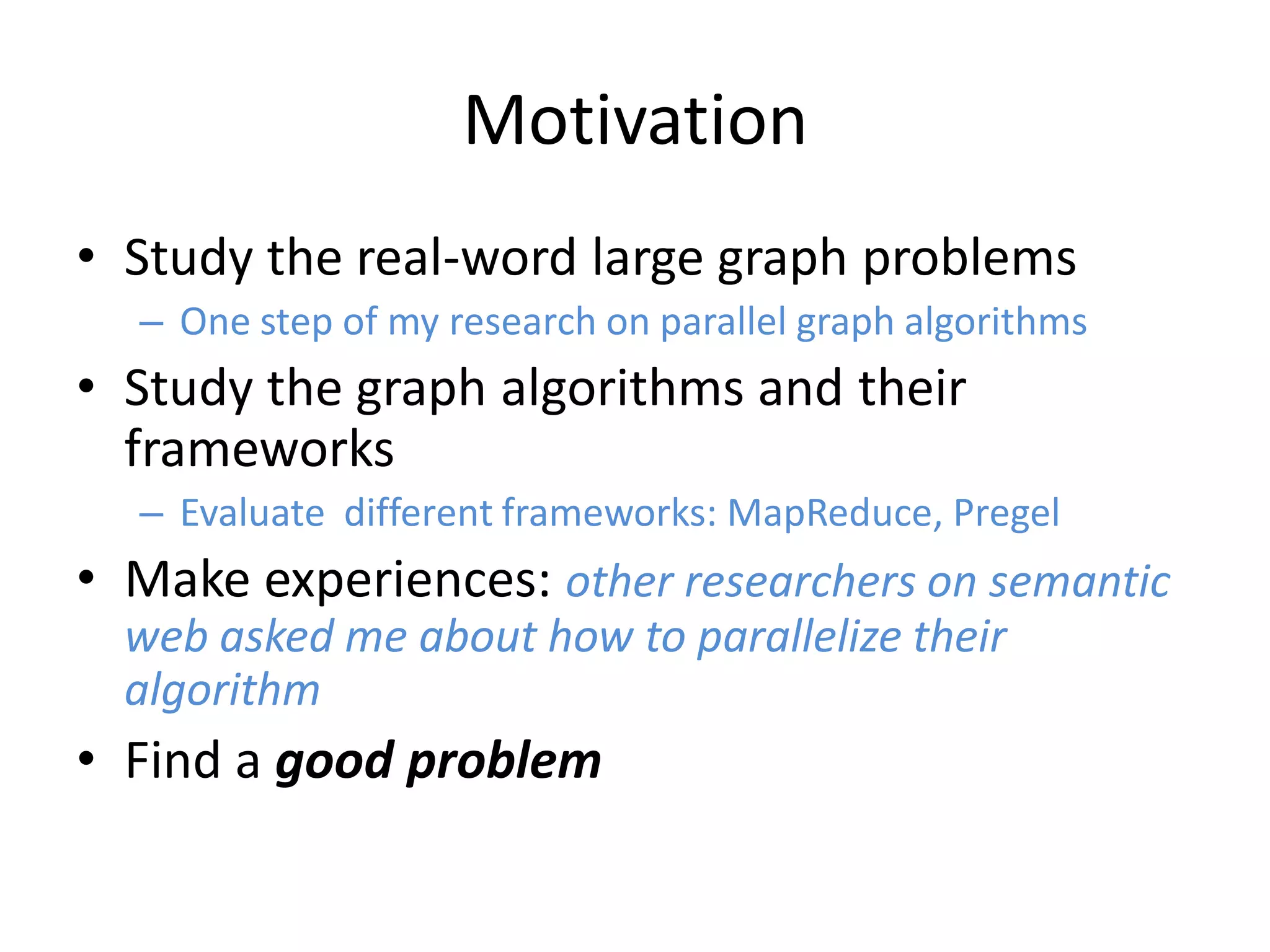 Motivation

• Study the real-word large graph problems
– One step of my research on parallel graph algorithms

• Study the graph algorithms and their frameworks
– Evaluate different frameworks: MapReduce, Pregel

• Make experiences: other researchers on semantic web asked me about how to parallelize their algorithm

• Find a good problem